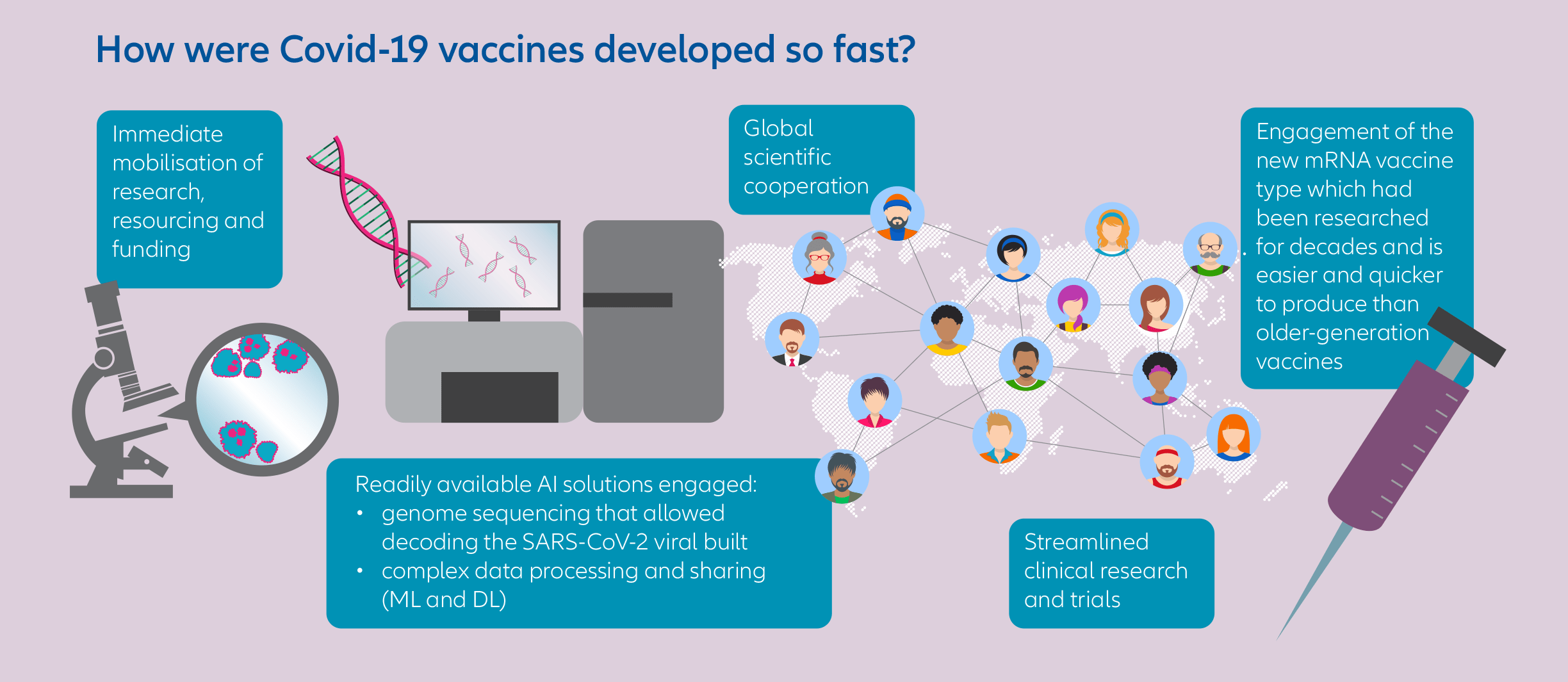 How were Covid-19 vaccines developed so fast?

Immediate mobilisation of research, resourcing and funding

Global scientific cooperation

Engagement of the new mRNA vaccine type which had been researched for decades and is easier and quicker to produce than older-generation vaccines

Readily available AI solutions engaged:
• genome sequencing that allowed decoding the SARS-CoV-2 viral built
• complex data processing and sharing (ML and DL)

Streamlined clinical research and trials